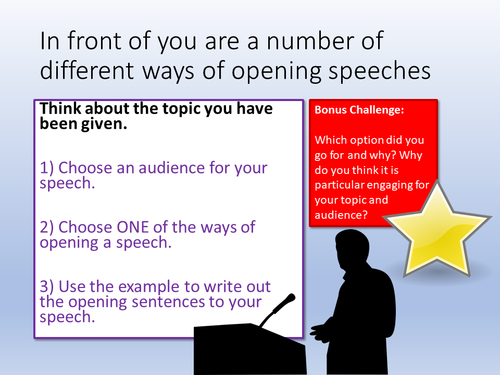 In front of you are a number of different ways of opening speeches

Think about the topic you have been given.

1) Choose an audience for your speech.

2) Choose ONE of the ways of opening a speech.

3) Use the example to write out the opening sentences to your speech.

Bonus Challenge:

Which option did you go for and why? Why do you think it is particular engaging for your topic and audience?